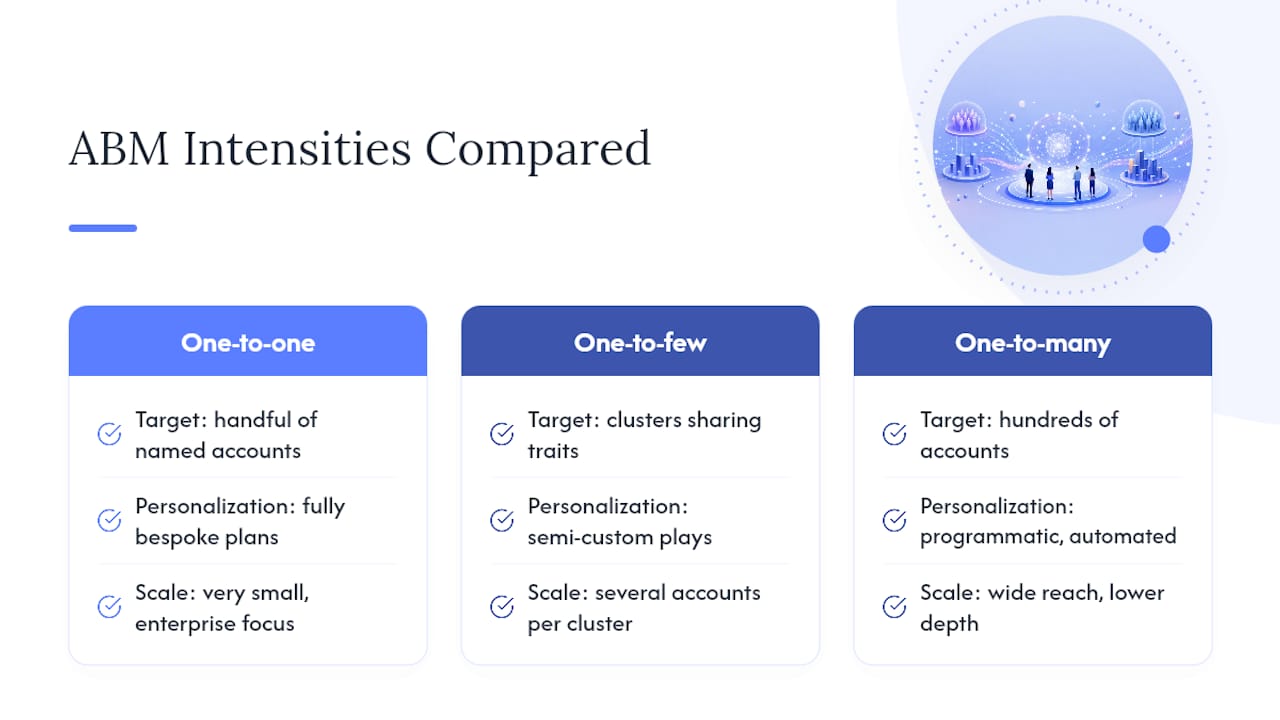 ABM Intensities Compared

One-to-one

Target: handful of named accounts

Personalization: fully bespoke plans

Scale: very small, enterprise focus

One-to-few

Target: clusters sharing traits

Personalization: semi-custom plays

Scale: several accounts per cluster

One-to-many

Target: hundreds of accounts

Personalization: programmatic, automated

Scale: wide reach, lower depth